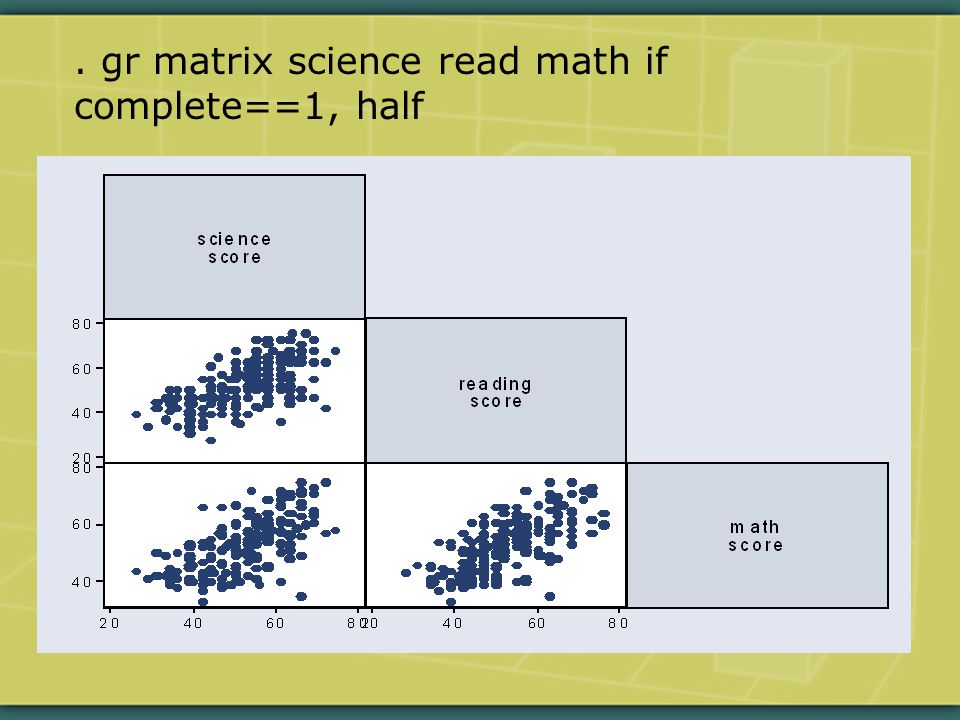 . gr matrix science read math if complete==1, half

science score

80
60
40
20

reading score

80
60
40

math score

20 40 60 80 20 40 60 80